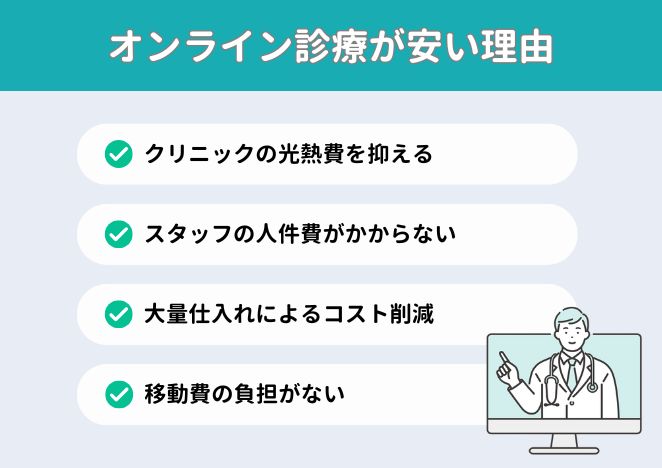 オンライン診療が安い理由

クリニックの光熱費を抑える

スタッフの人件費がかからない

大量仕入れによるコスト削減

移動費の負担がない